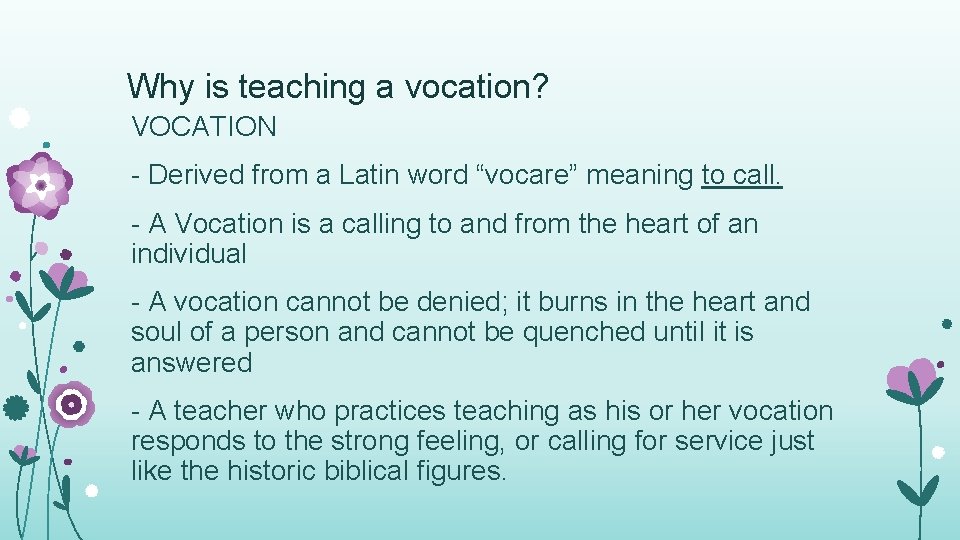 Why is teaching a vocation?

VOCATION

- Derived from a Latin word "vocare" meaning to call.

- A Vocation is a calling to and from the heart of an individual

- A vocation cannot be denied; it burns in the heart and soul of a person and cannot be quenched until it is answered

- A teacher who practices teaching as his or her vocation responds to the strong feeling, or calling for service just like the historic biblical figures.